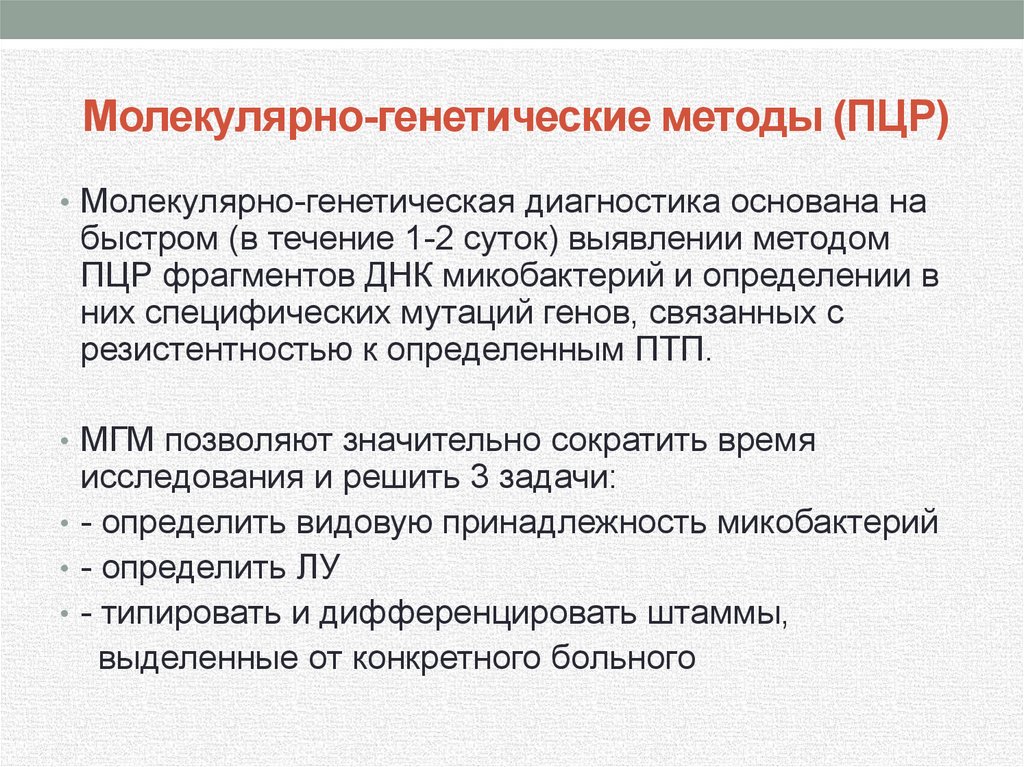 Молекулярно-генетические методы (ПЦР)

• Молекулярно-генетическая диагностика основана на быстром (в течение 1-2 суток) выявлении методом ПЦР фрагментов ДНК микобактерий и определении в них специфических мутаций генов, связанных с резистентностью к определенным ПТП.

• МГМ позволяют значительно сократить время исследования и решить 3 задачи:
• - определить видовую принадлежность микобактерий
• - определить ЛУ
• - типировать и дифференцировать штаммы, выделенные от конкретного больного